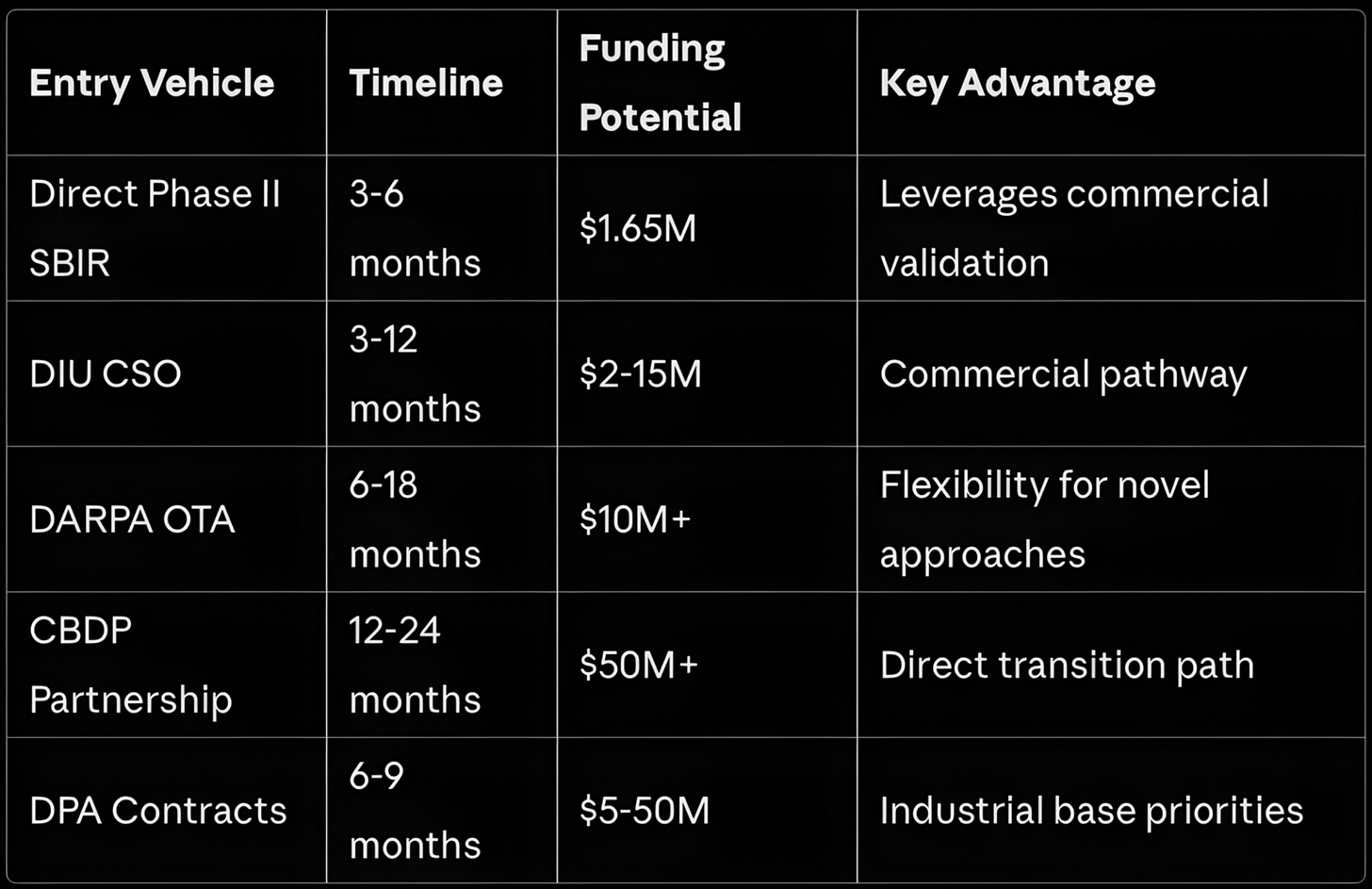 | Entry Vehicle | Timeline | Funding Potential | Key Advantage |
|---|---|---|---|
| Direct Phase II SBIR | 3-6 months | \$1.65M | Leverages commercial validation |
| DIU CSO | 3-12 months | \$2-15M | Commercial pathway |
| DARPA OTA | 6-18 months | \$10M+ | Flexibility for novel approaches |
| CBDP Partnership | 12-24 months | \$50M+ | Direct transition path |
| DPA Contracts | 6-9 months | \$5-50M | Industrial base priorities |